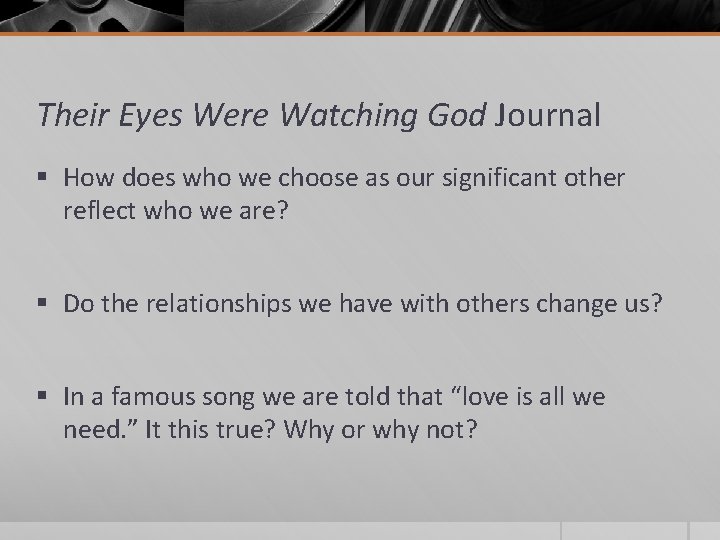 Their Eyes Were Watching God Journal

▪ How does who we choose as our significant other reflect who we are?

▪ Do the relationships we have with others change us?

▪ In a famous song we are told that “love is all we need.” It this true? Why or why not?